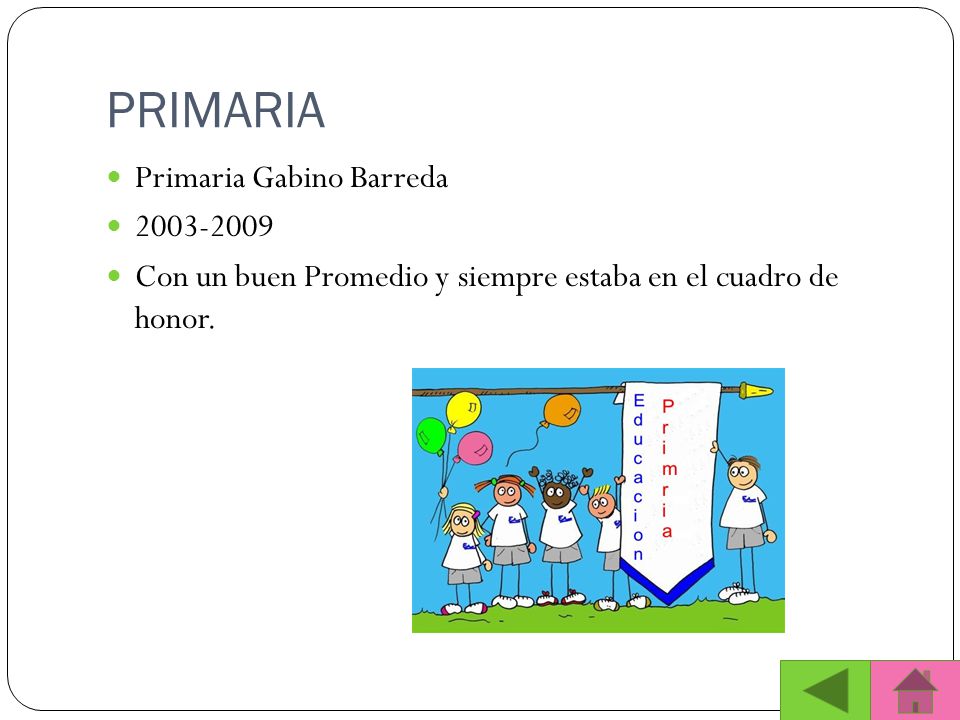 PRIMARIA

Primaria Gabino Barreda

2003-2009

Con un buen Promedio y siempre estaba en el cuadro de honor.

Educacion

Primria